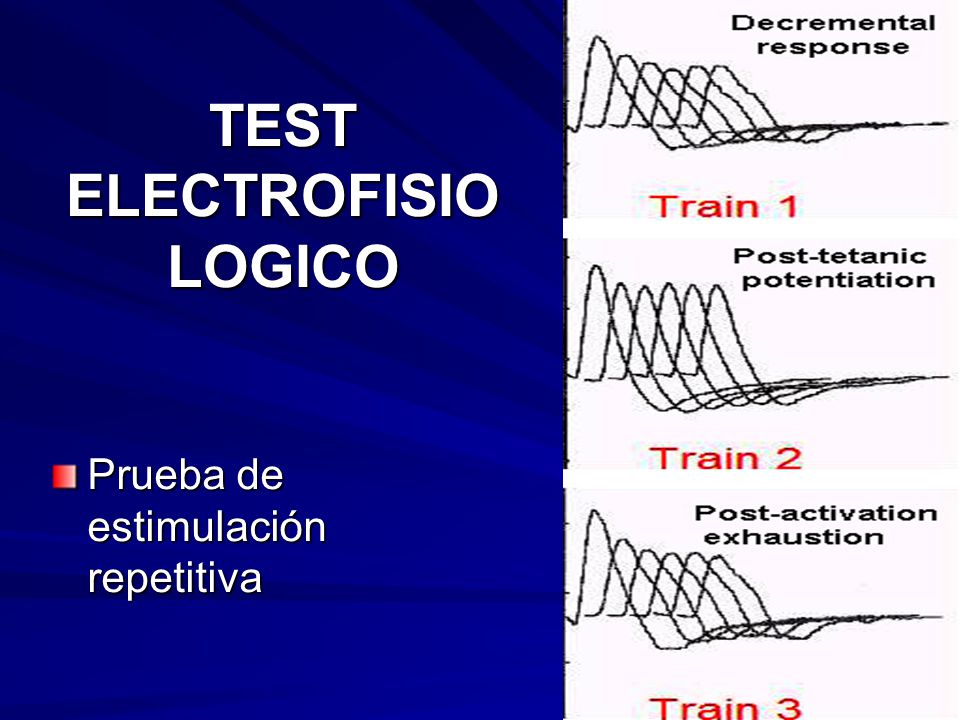 TEST ELECTROFISIO LOGICO

Prueba de estimulación repetitiva

Decremental response

Train 1

Post-tetanic potentiation

Train 2

Post-activation exhaustion

Train 3